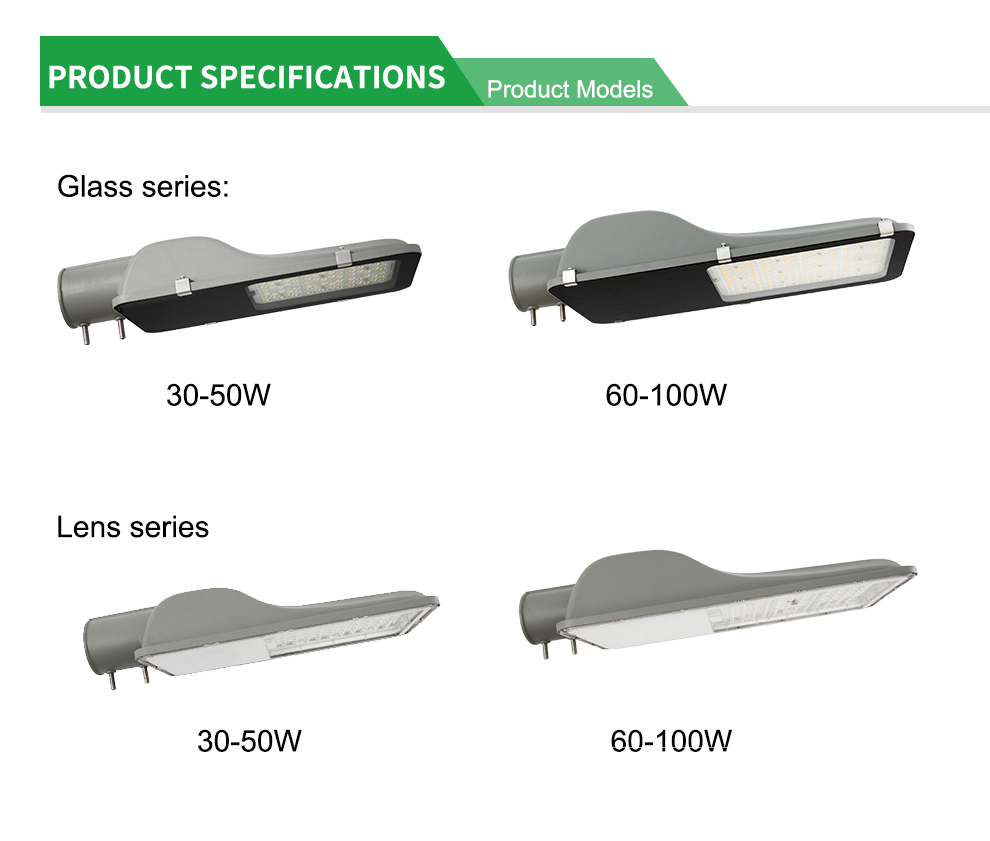 PRODUCT SPECIFICATIONS
Product Models

Glass series:

30-50W

60-100W

Lens series

30-50W

60-100W